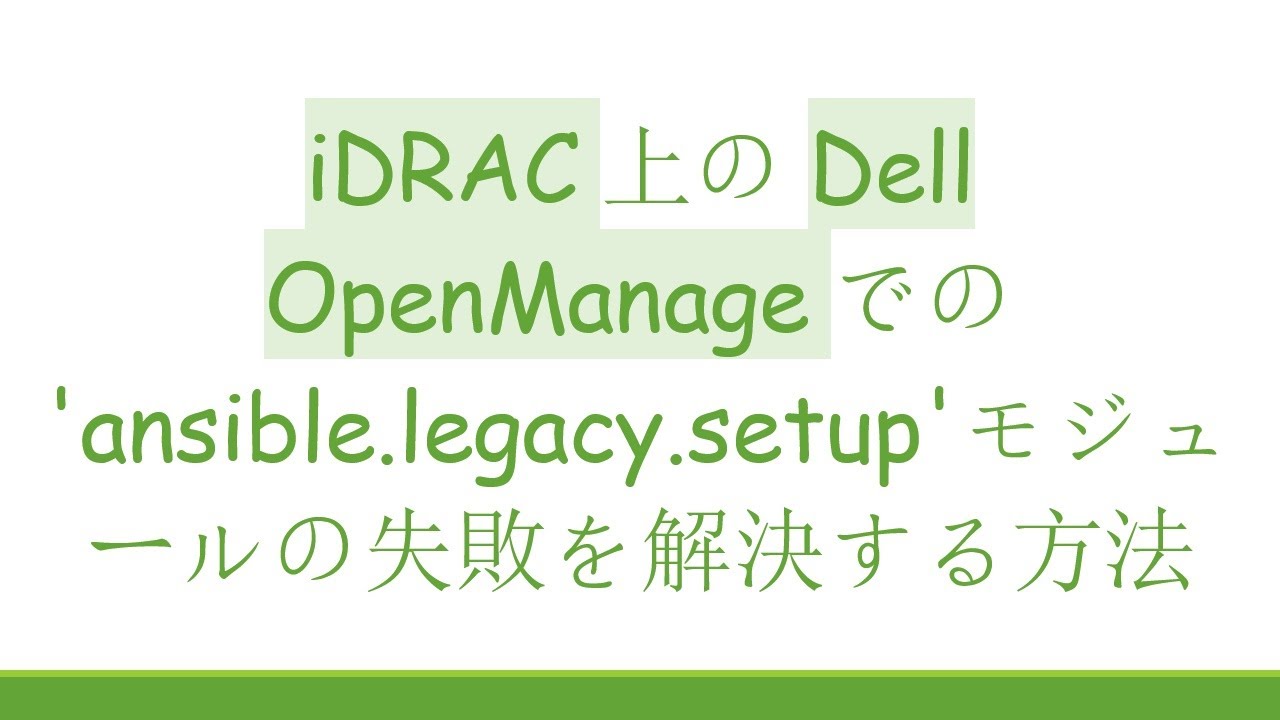 iDRAC 上の Dell OpenManage での 'ansible.legacy.setup' モジュールの失敗を解決する方法